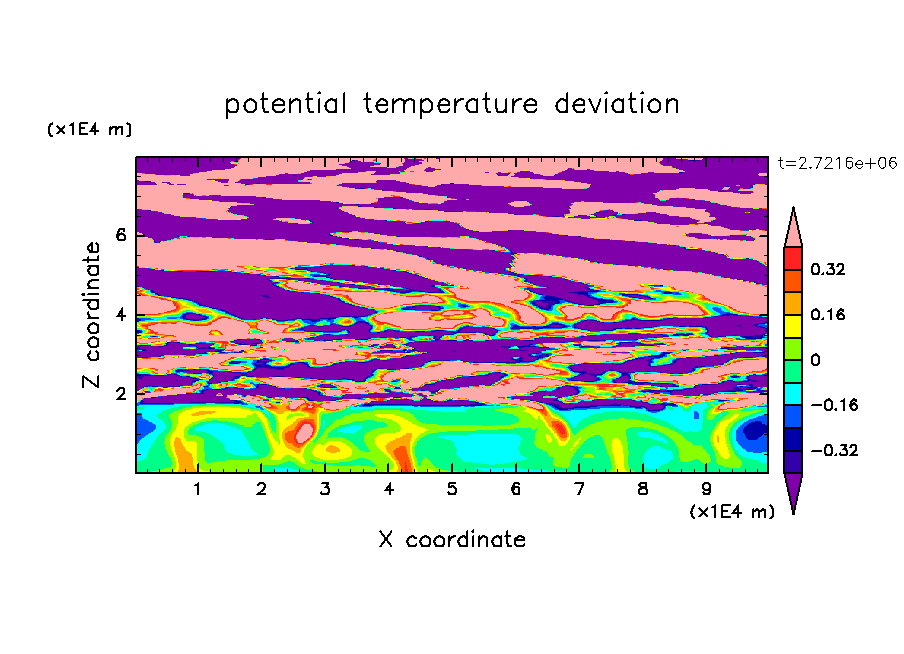 potential temperature deviation

(x1E4 m)

t=2.7216e+06

Z coordinate

6
4
2

0.32
0.16
0
−0.16
−0.32

1 2 3 4 5 6 7 8 9
(x1E4 m)

X coordinate